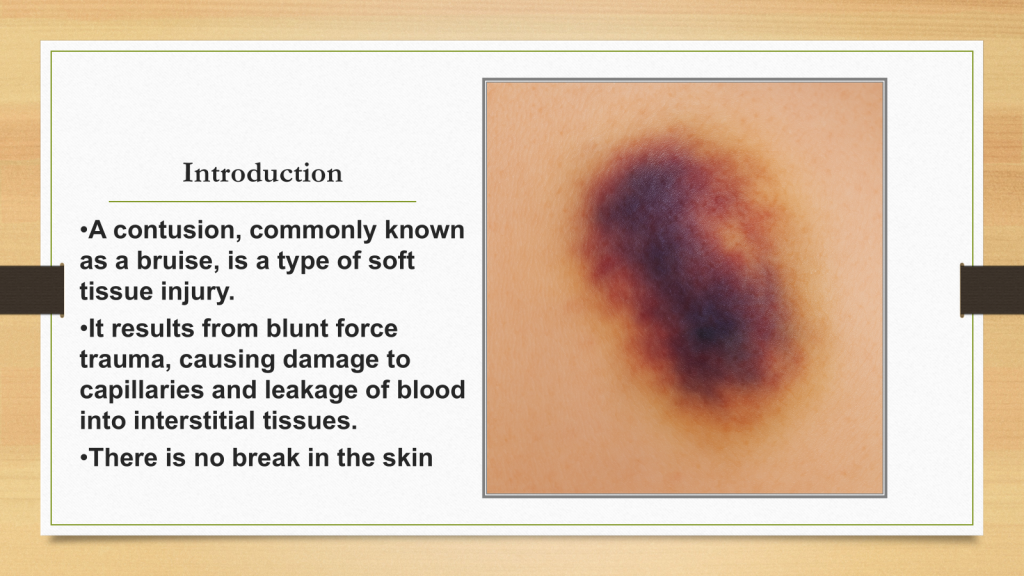 Introduction

•A contusion, commonly known as a bruise, is a type of soft tissue injury.

•It results from blunt force trauma, causing damage to capillaries and leakage of blood into interstitial tissues.

•There is no break in the skin